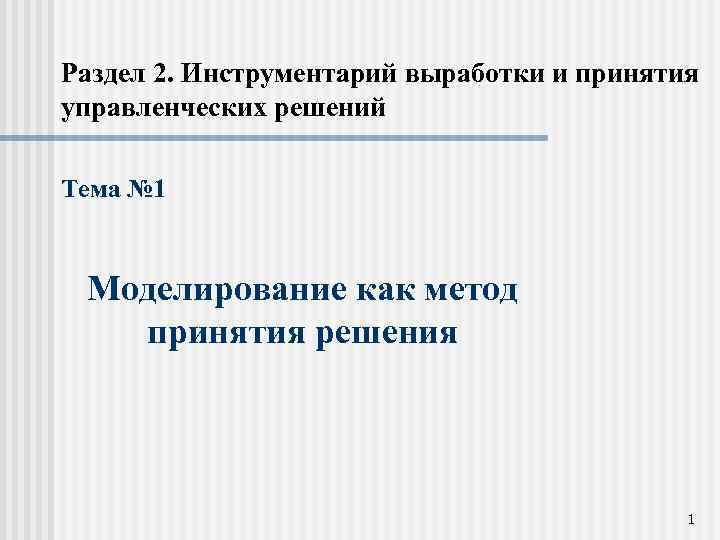 Раздел 2. Инструментарий выработки и принятия управленческих решений

Тема №1

Моделирование как метод принятия решения

1